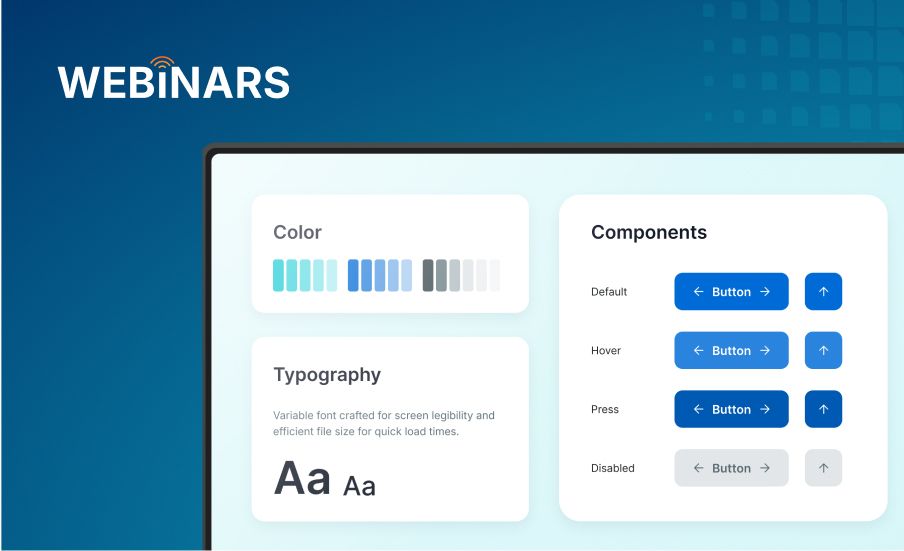 WEBINARS

Color

Typography

Variable font crafted for screen legibility and efficient file size for quick load times.

Aa Aa

Components

Default ← Button → ↑

Hover ← Button → ↑

Press ← Button → ↑

Disabled ← Button → ↑